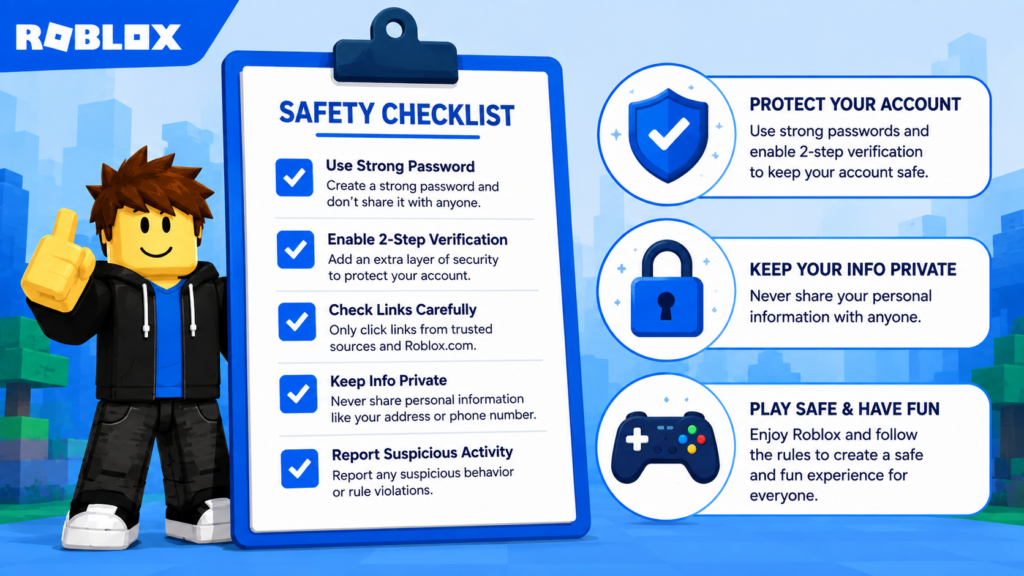 ROBLOX

SAFETY CHECKLIST

Use Strong Password
Create a strong password and don't share it with anyone.

Enable 2-Step Verification
Add an extra layer of security to protect your account.

Check Links Carefully
Only click links from trusted sources and Roblox.com.

Keep Info Private
Never share personal information like your address or phone number.

Report Suspicious Activity
Report any suspicious behavior or rule violations.

PROTECT YOUR ACCOUNT
Use strong passwords and enable 2-step verification to keep your account safe.

KEEP YOUR INFO PRIVATE
Never share your personal information with anyone.

PLAY SAFE & HAVE FUN
Enjoy Roblox and follow the rules to create a safe and fun experience for everyone.